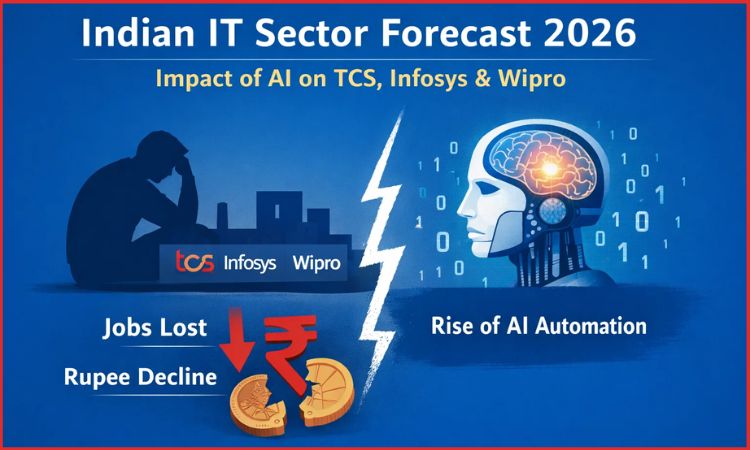 Indian IT Sector Forecast 2026

Impact of AI on TCS, Infosys & Wipro

tcs Infosys Wipro

Jobs Lost

₹

Rupee Decline

Rise of AI Automation